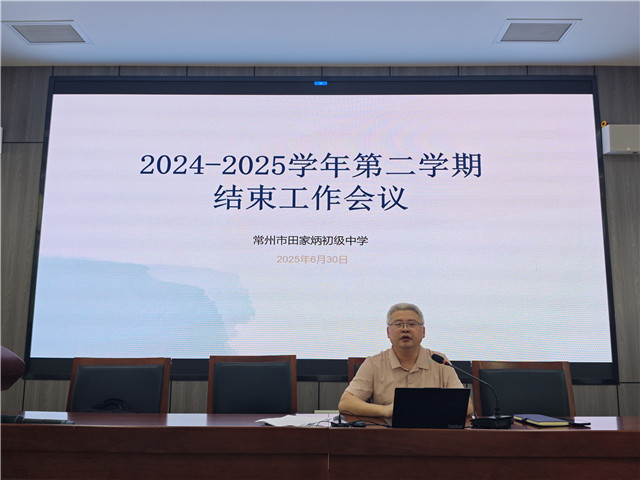 2024-2025学年第二学期
结束工作会议

常州市田家炳初级中学
2025年6月30日